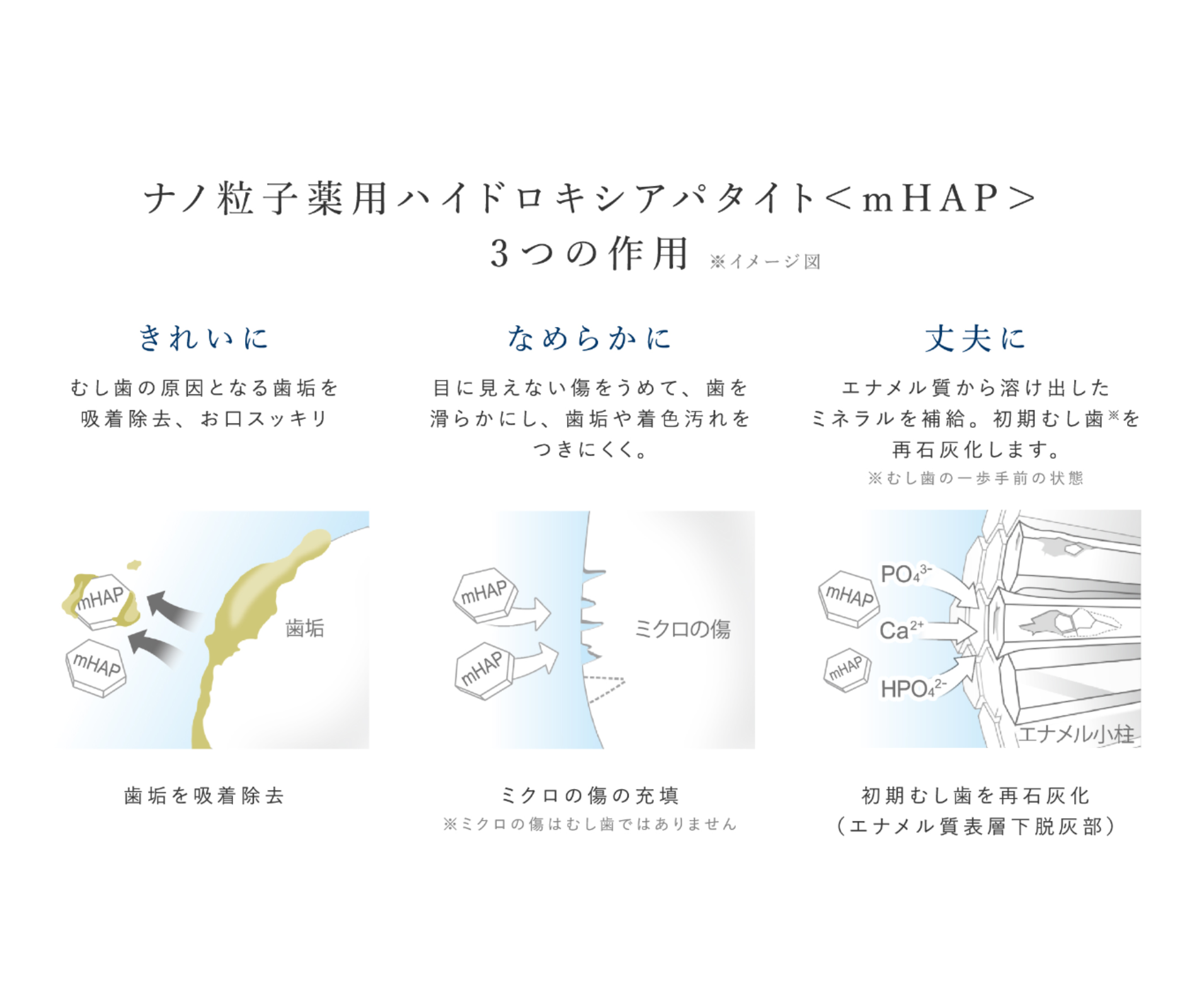 ナノ粒子薬用ハイドロキシアパタイト＜mHAP＞
3つの作用 ※イメージ図

きれいに

むし歯の原因となる歯垢を吸着除去、お口スッキリ

mHAP
mHAP
歯垢

歯垢を吸着除去

なめらかに

目に見えない傷をうめて、歯を滑らかにし、歯垢や着色汚れをつきにくく。

mHAP
mHAP
ミクロの傷

ミクロの傷の充填
※ミクロの傷はむし歯ではありません

丈夫に

エナメル質から溶け出したミネラルを補給。初期むし歯※を再石灰化します。
※むし歯の一歩手前の状態

mHAP
mHAP
$PO_4^{3-}$
$Ca^{2+}$
$HPO_4^{2-}$
エナメル小柱

初期むし歯を再石灰化
（エナメル質表層下脱灰部）